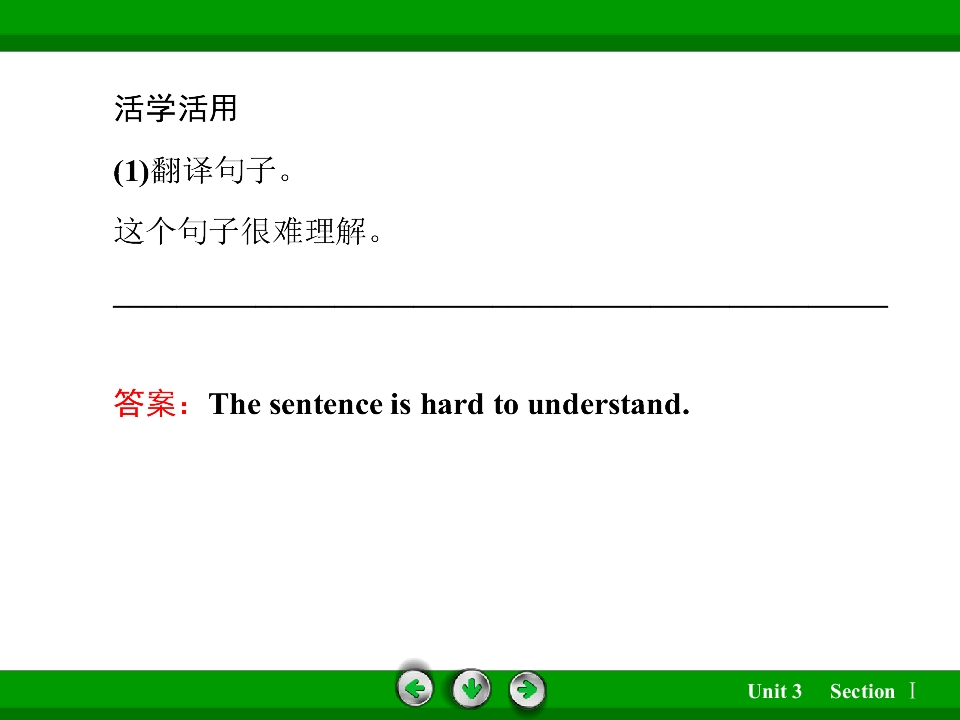 活学活用

(1)翻译句子。

这个句子很难理解。

____

答案：The sentence is hard to understand.

Unit 3 Section Ⅰ